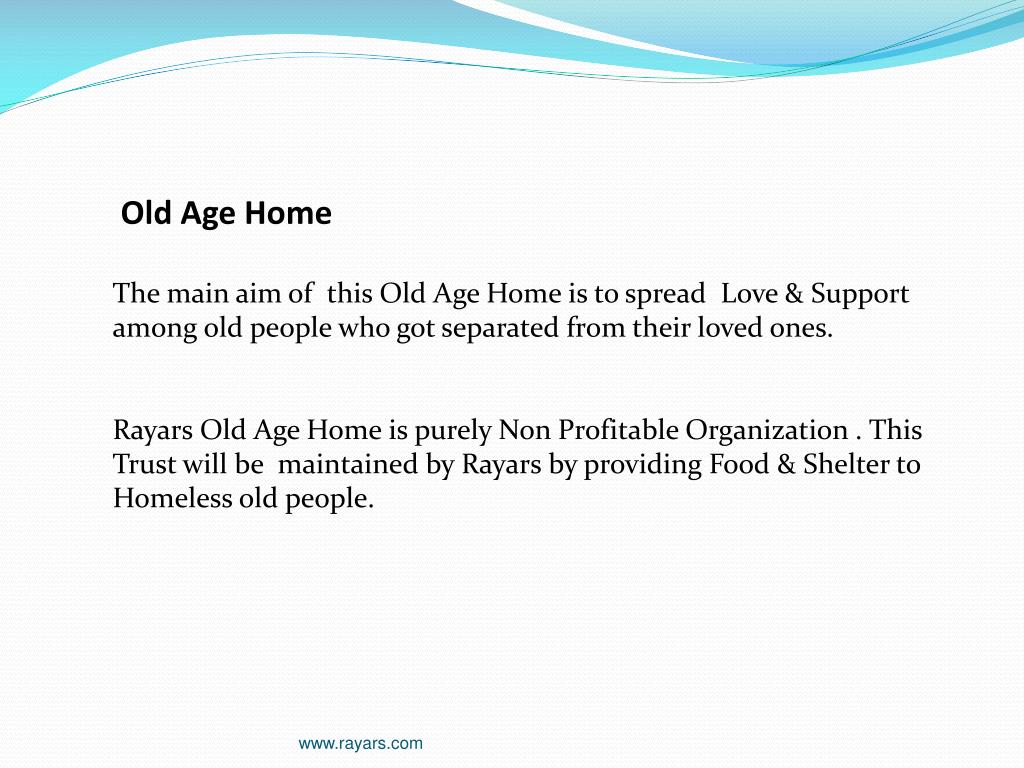 Old Age Home

The main aim of this Old Age Home is to spread Love & Support among old people who got separated from their loved ones.

Rayars Old Age Home is purely Non Profitable Organization . This Trust will be maintained by Rayars by providing Food & Shelter to Homeless old people.

www.rayars.com